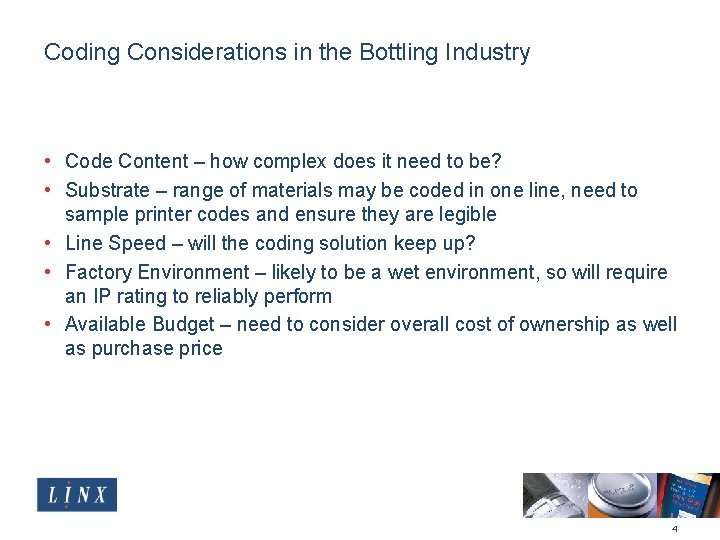 Coding Considerations in the Bottling Industry

• Code Content – how complex does it need to be?
• Substrate – range of materials may be coded in one line, need to sample printer codes and ensure they are legible
• Line Speed – will the coding solution keep up?
• Factory Environment – likely to be a wet environment, so will require an IP rating to reliably perform
• Available Budget – need to consider overall cost of ownership as well as purchase price

LINX

4